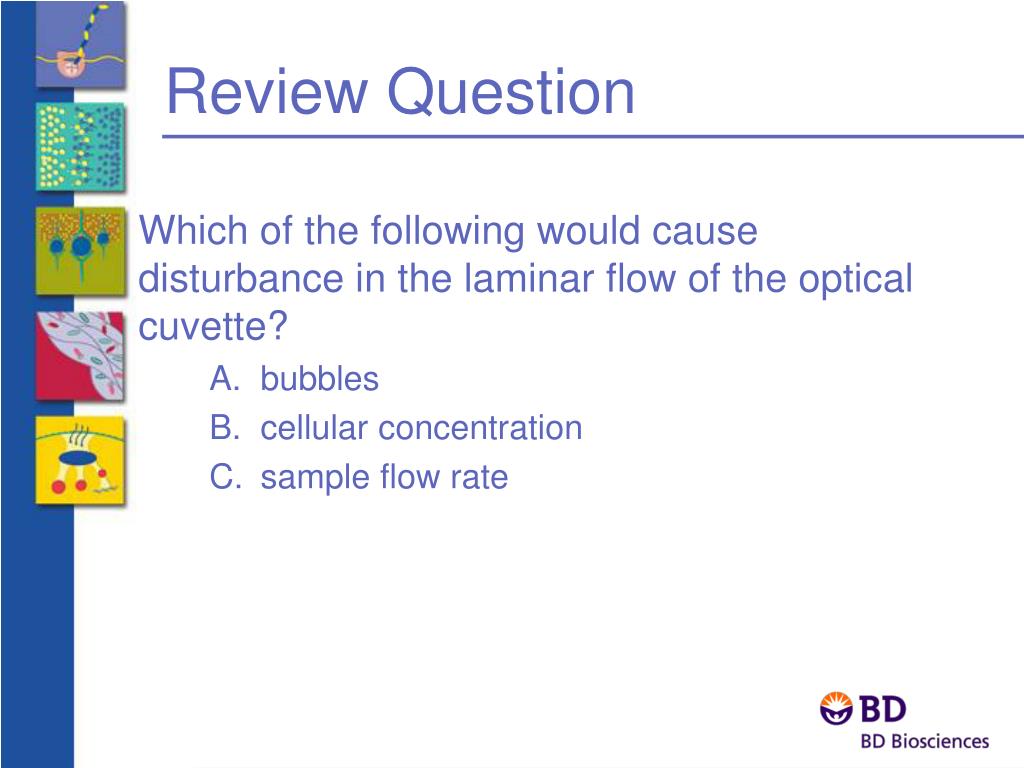 Review Question

Which of the following would cause disturbance in the laminar flow of the optical cuvette?

A. bubbles
B. cellular concentration
C. sample flow rate

BD
BD Biosciences